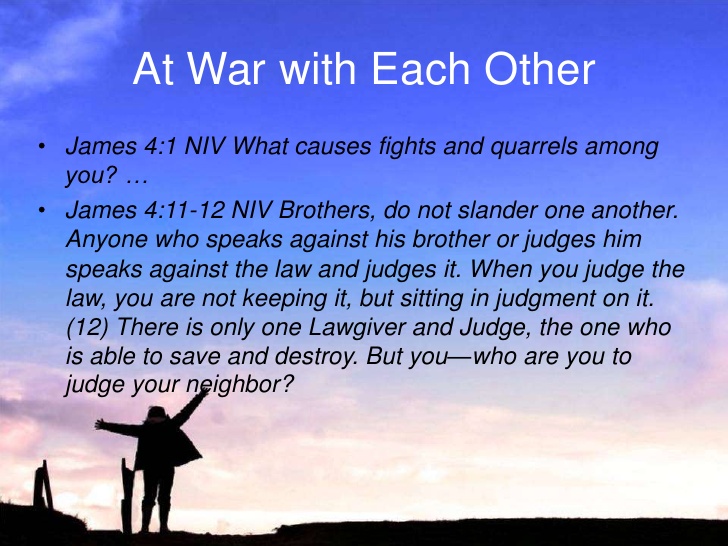 At War with Each Other

• James 4:1 NIV What causes fights and quarrels among you? …

• James 4:11-12 NIV Brothers, do not slander one another. Anyone who speaks against his brother or judges him speaks against the law and judges it. When you judge the law, you are not keeping it, but sitting in judgment on it. (12) There is only one Lawgiver and Judge, the one who is able to save and destroy. But you—who are you to judge your neighbor?